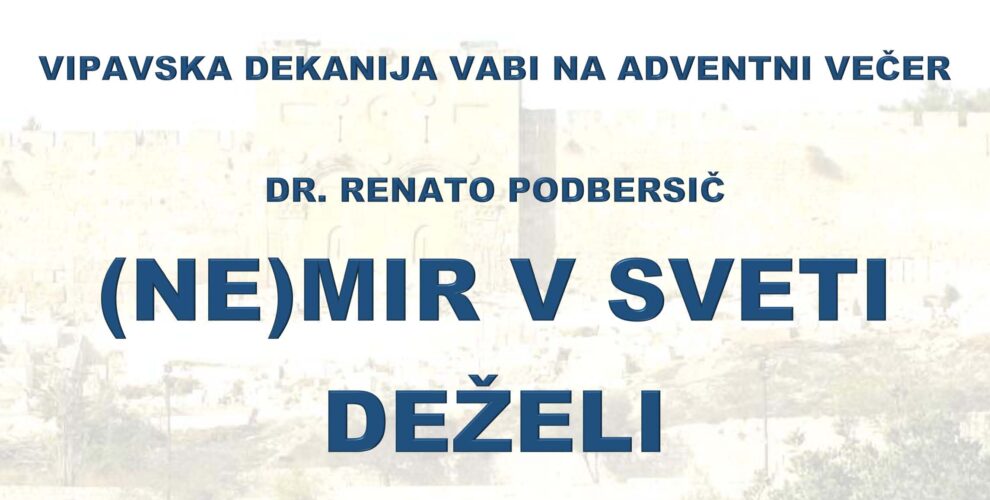 VIPAVSKA DEKANIJA VABI NA ADVENTNI VEČER

DR. RENATO PODBERSIČ

(NE)MIR V SVETI DEŽELI